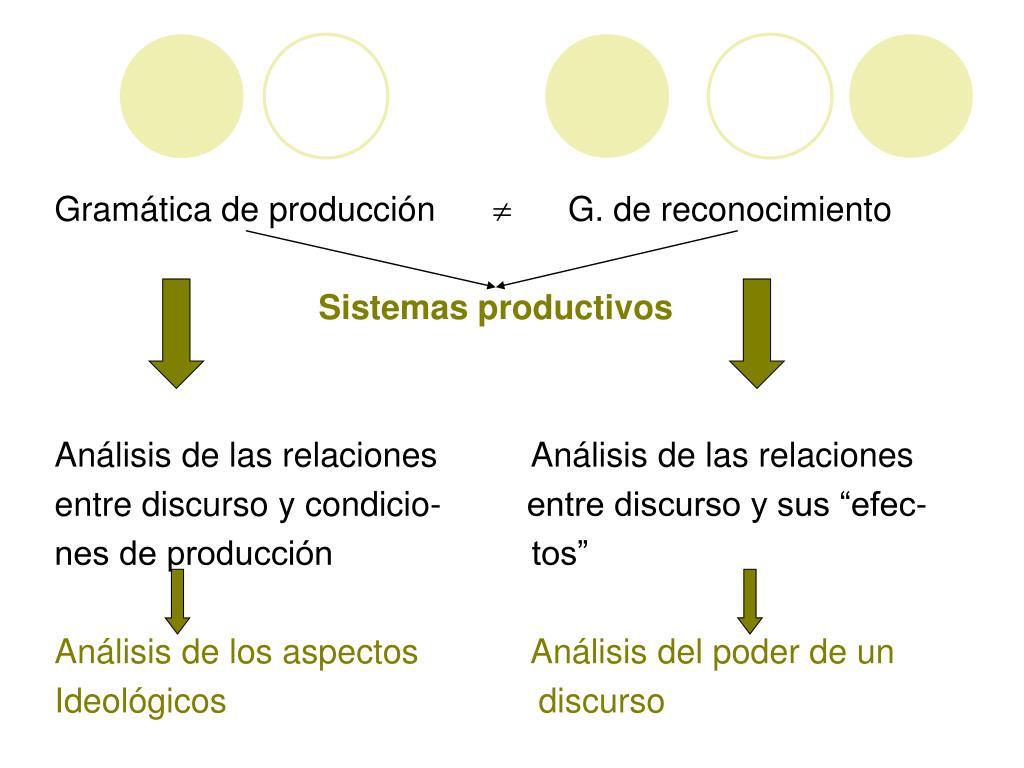 Gramática de producción $\neq$ G. de reconocimiento

Sistemas productivos

Análisis de las relaciones entre discurso y condiciones de producción

Análisis de los aspectos Ideológicos

Análisis de las relaciones entre discurso y sus “efectos”

Análisis del poder de un discurso